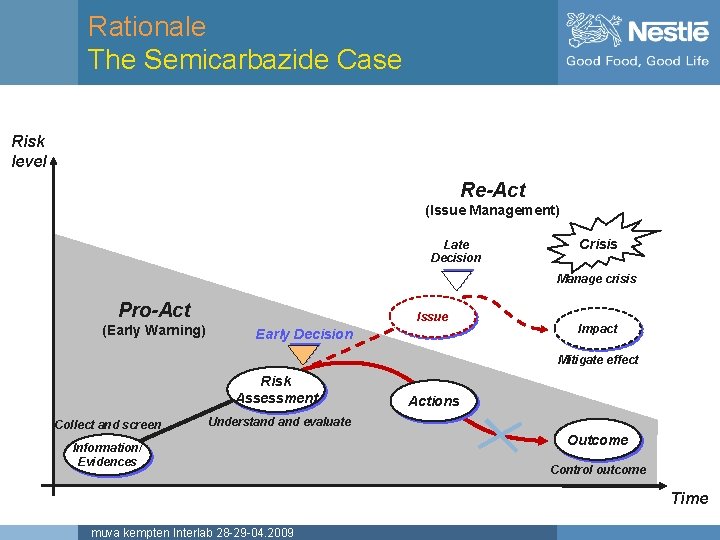 Rationale
The Semicarbazide Case

Nestlé
Good Food, Good Life

Risk level

Re-Act
(Issue Management)

Late Decision

Crisis
Manage crisis

Pro-Act
(Early Warning)

Early Decision

Issue

Impact
Mitigate effect

Risk Assessment
Understand and evaluate

Actions

Collect and screen
Information/ Evidences

Outcome
Control outcome

Time

muva kempten Interlab 28-29-04.2009